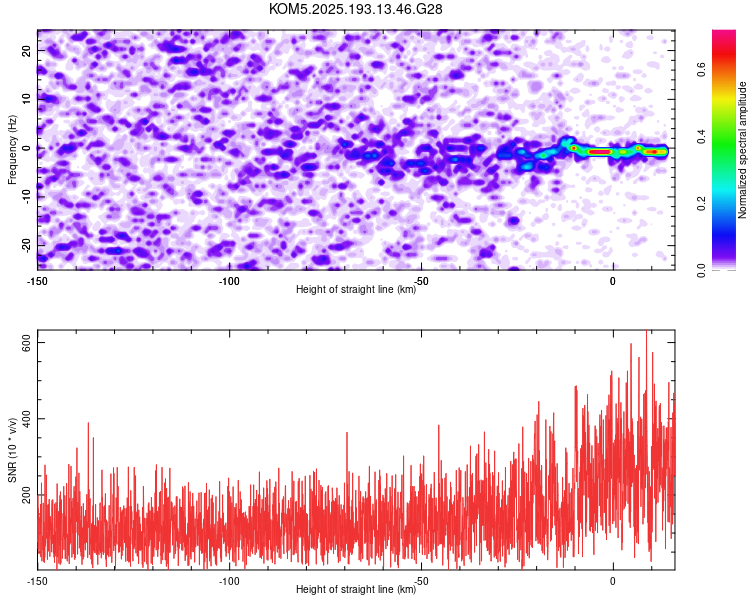 KOM5.2025.193.13.46.G28

Frequency (Hz)

20
10
0
-10
-20

-150
-100
-50
0

Height of straight line (km)

Normalized spectral amplitude

0.0
0.2
0.4
0.6

SNR (10 * v/v)

600
400
200

-150
-100
-50
0

Height of straight line (km)